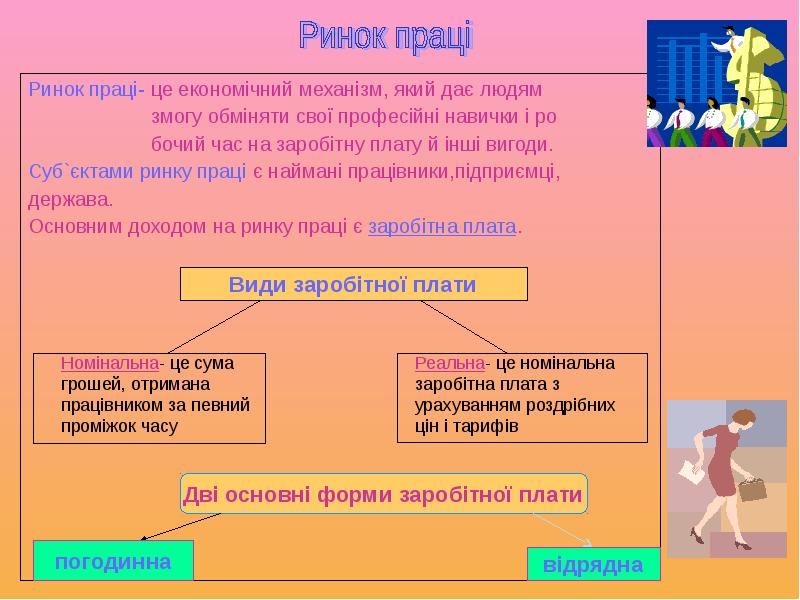 Ринок праці

Ринок праці- це економічний механізм, який дає людям змогу обміняти свої професійні навички і ро бочий час на заробітну плату й інші вигоди.

Суб`єктами ринку праці є наймані працівники,підприємці, держава.

Основним доходом на ринку праці є заробітна плата.

Види заробітної плати

Номінальна- це сума грошей, отримана працівником за певний проміжок часу

Реальна- це номінальна заробітна плата з урахуванням роздрібних цін і тарифів

Дві основні форми заробітної плати

погодинна

відрядна